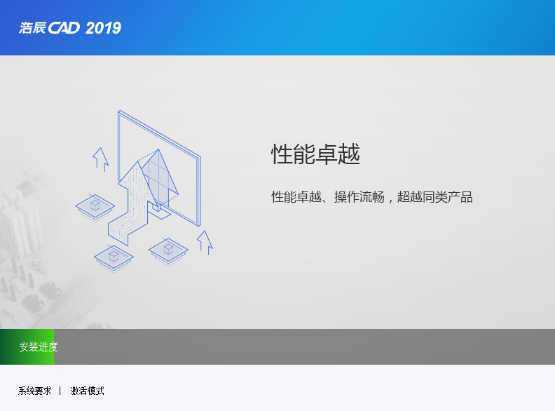 浩辰CAD 2019

性能卓越

性能卓越、操作流畅，超越同类产品

安装进度

系统要求 | 激活模式